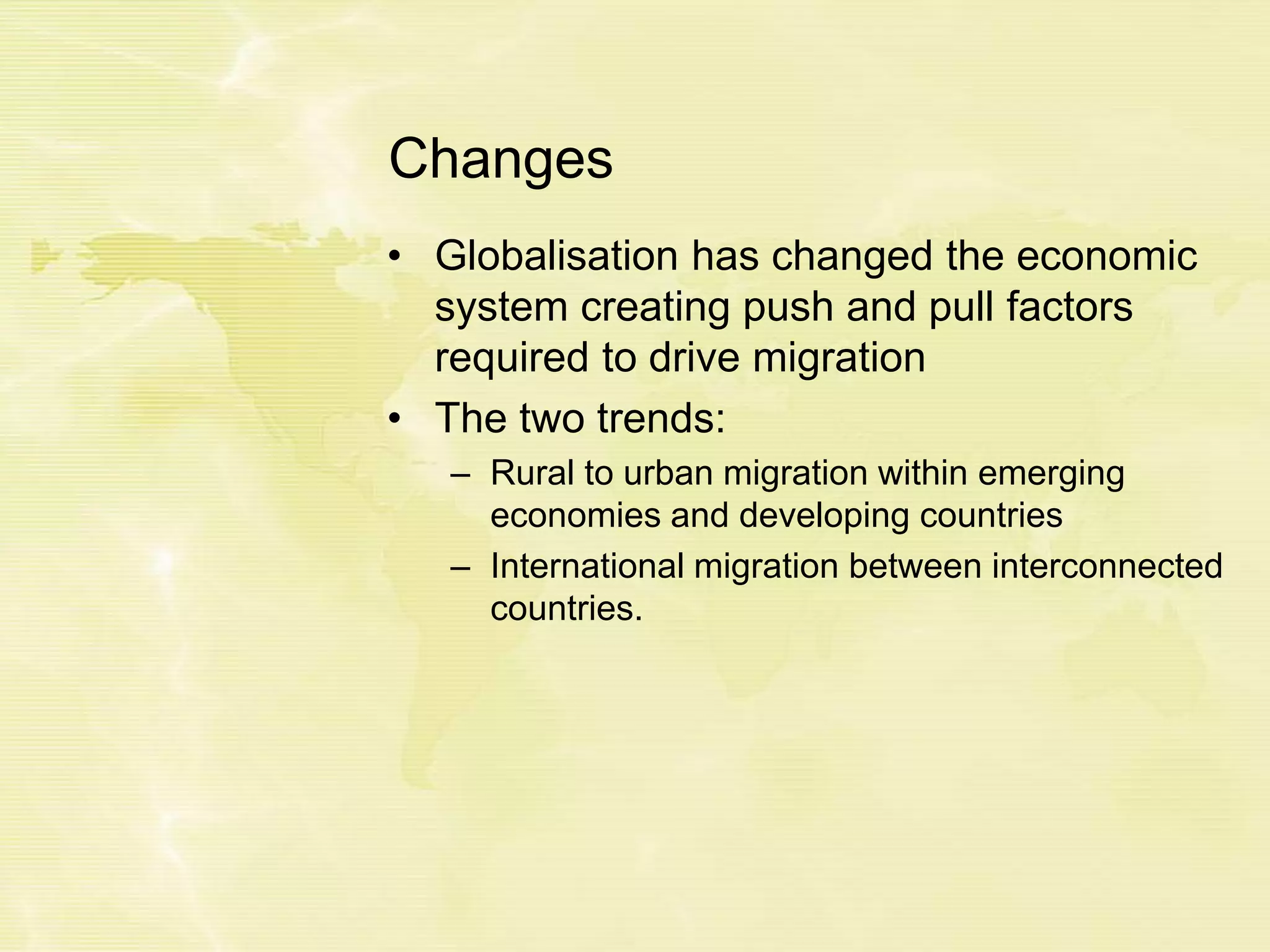 Changes

• Globalisation has changed the economic system creating push and pull factors required to drive migration
• The two trends:
– Rural to urban migration within emerging economies and developing countries
– International migration between interconnected countries.